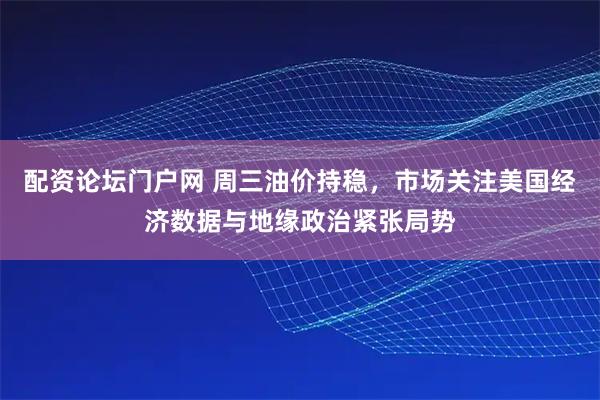 配资论坛门户网 周三油价持稳，市场关注美国经济数据与地缘政治紧张局势